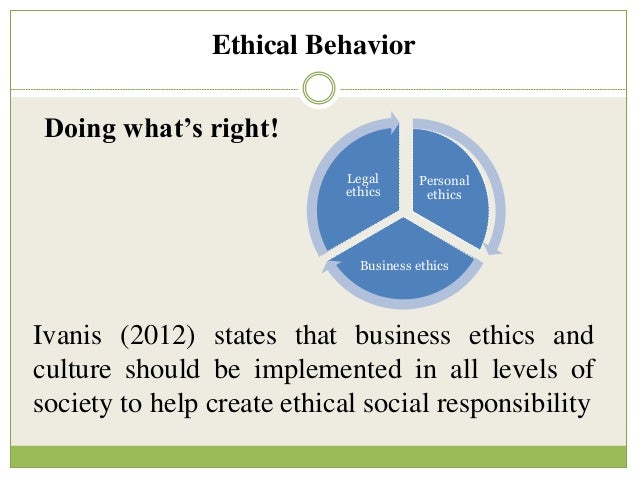 Ethical Behavior

Doing what’s right!

Legal ethics

Personal ethics

Business ethics

Ivanis (2012) states that business ethics and culture should be implemented in all levels of society to help create ethical social responsibility